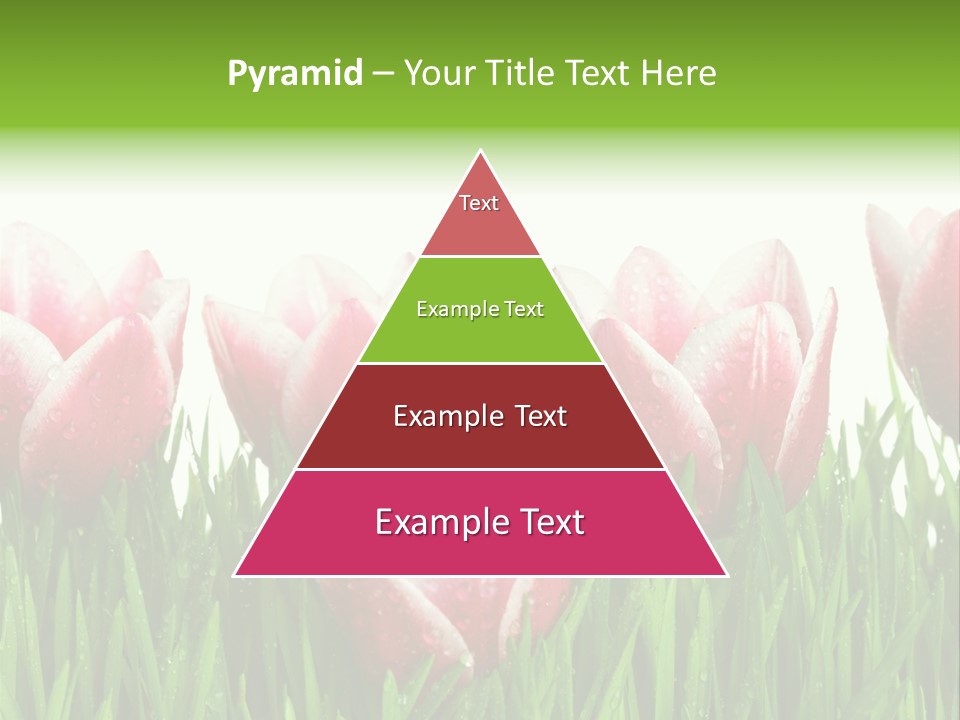 Pyramid – Your Title Text Here

Text

Example Text

Example Text

Example Text